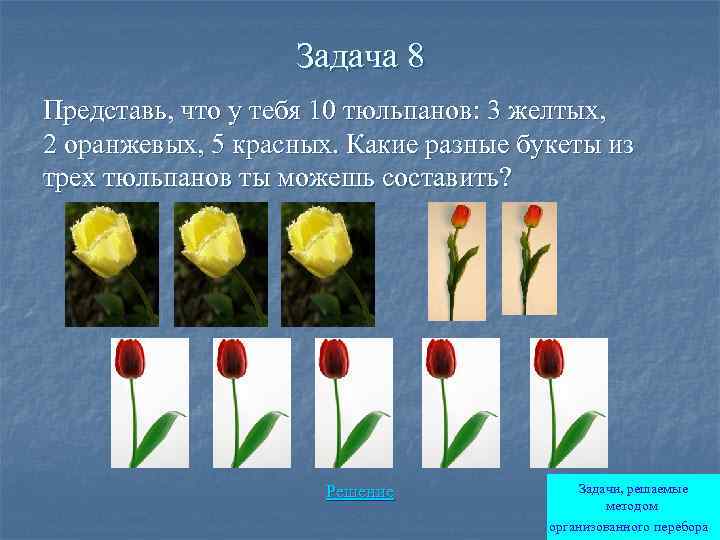 Задача 8

Представь, что у тебя 10 тюльпанов: 3 желтых, 2 оранжевых, 5 красных. Какие разные букеты из трех тюльпанов ты можешь составить?

Решение

Задачи, решаемые методом организованного перебора